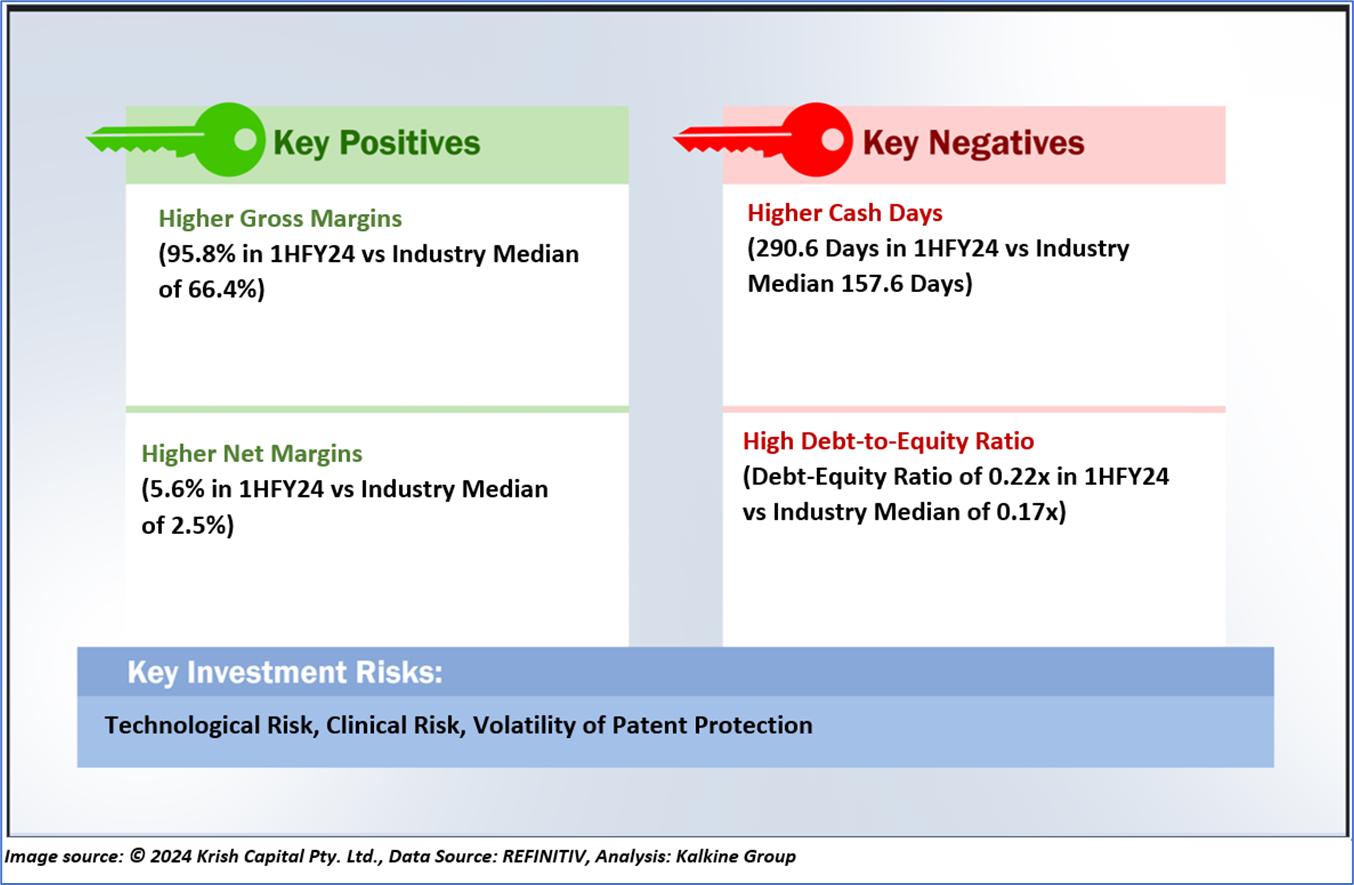 Key Positives

Higher Gross Margins
(95.8% in 1HFY24 vs Industry Median of 66.4%)

Higher Net Margins
(5.6% in 1HFY24 vs Industry Median of 2.5%)

Key Negatives

Higher Cash Days
(290.6 Days in 1HFY24 vs Industry Median 157.6 Days)

High Debt-to-Equity Ratio
(Debt-Equity Ratio of 0.22x in 1HFY24 vs Industry Median of 0.17x)

Key Investment Risks:

Technological Risk, Clinical Risk, Volatility of Patent Protection

Image source: © 2024 Krish Capital Pty. Ltd., Data Source: REFINITIV, Analysis: Kalkine Group